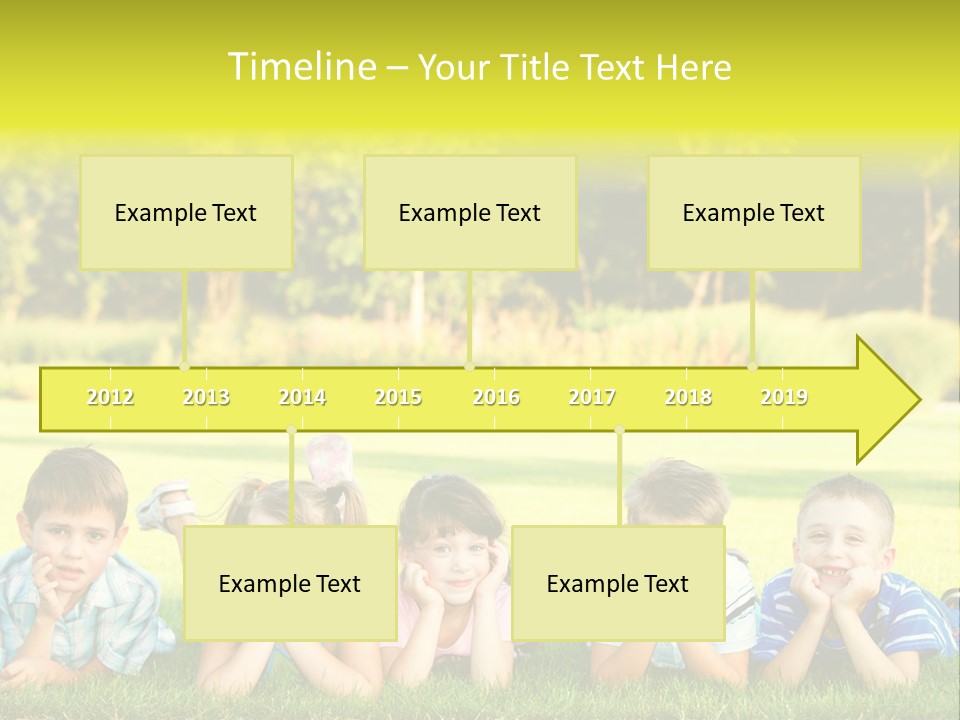 Timeline – Your Title Text Here

Example Text

Example Text

Example Text

2012 2013 2014 2015 2016 2017 2018 2019

Example Text

Example Text